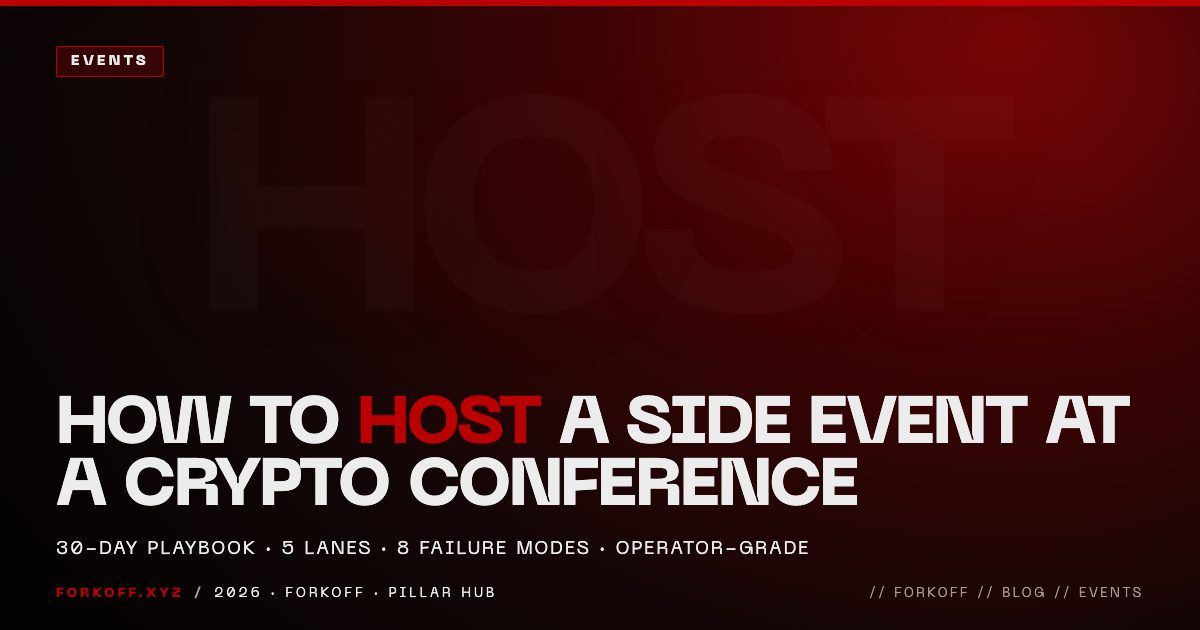 EVENTS

HOST

HOW TO HOST A SIDE EVENT AT A CRYPTO CONFERENCE

30-DAY PLAYBOOK · 5 LANES · 8 FAILURE MODES · OPERATOR-GRADE

FORKOFF.XYZ / 2026 · FORKOFF · PILLAR HUB

// FORKOFF // BLOG // EVENTS